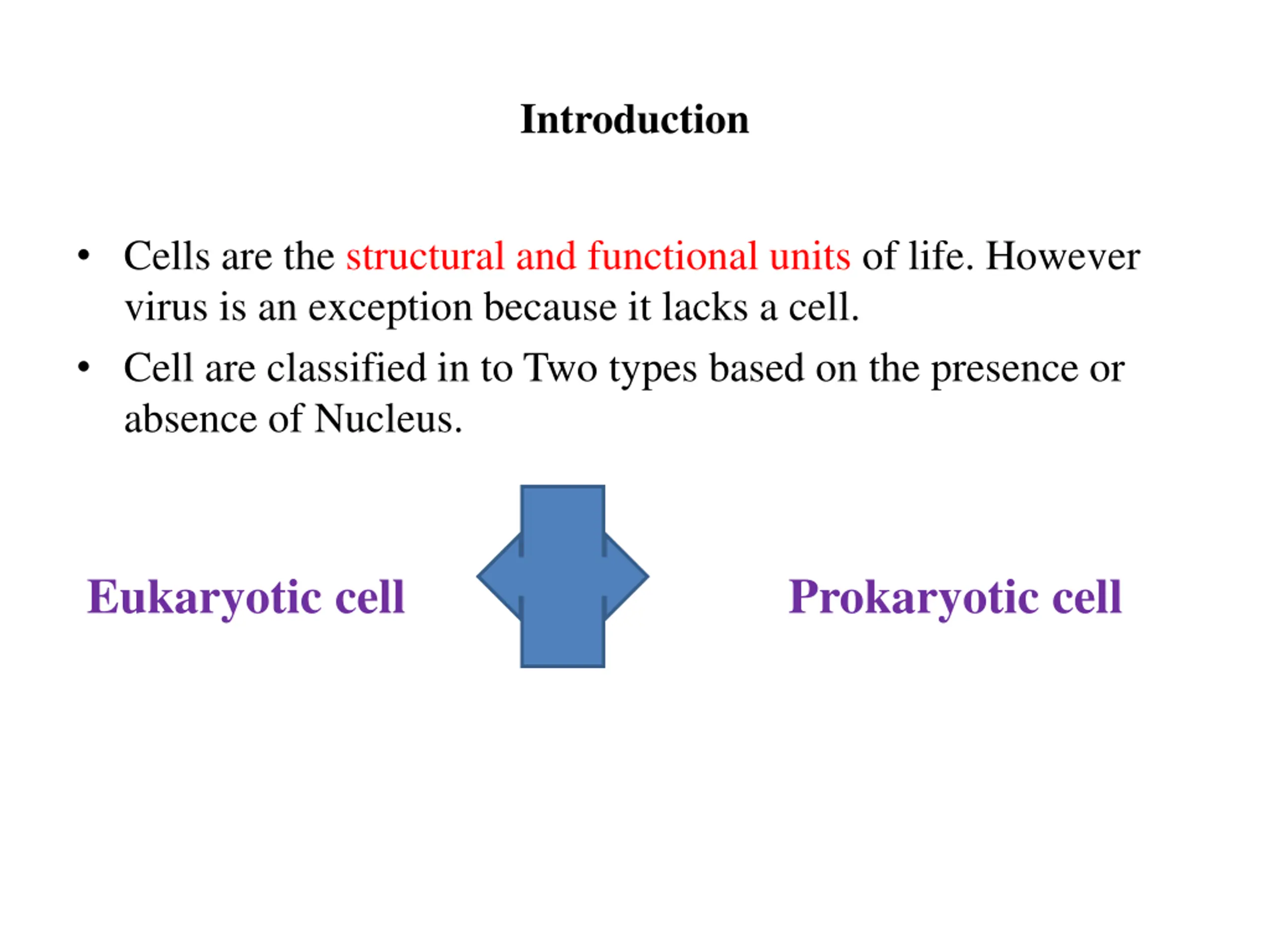 Introduction

• Cells are the structural and functional units of life. However virus is an exception because it lacks a cell.

• Cell are classified in to Two types based on the presence or absence of Nucleus.

Eukaryotic cell

Prokaryotic cell